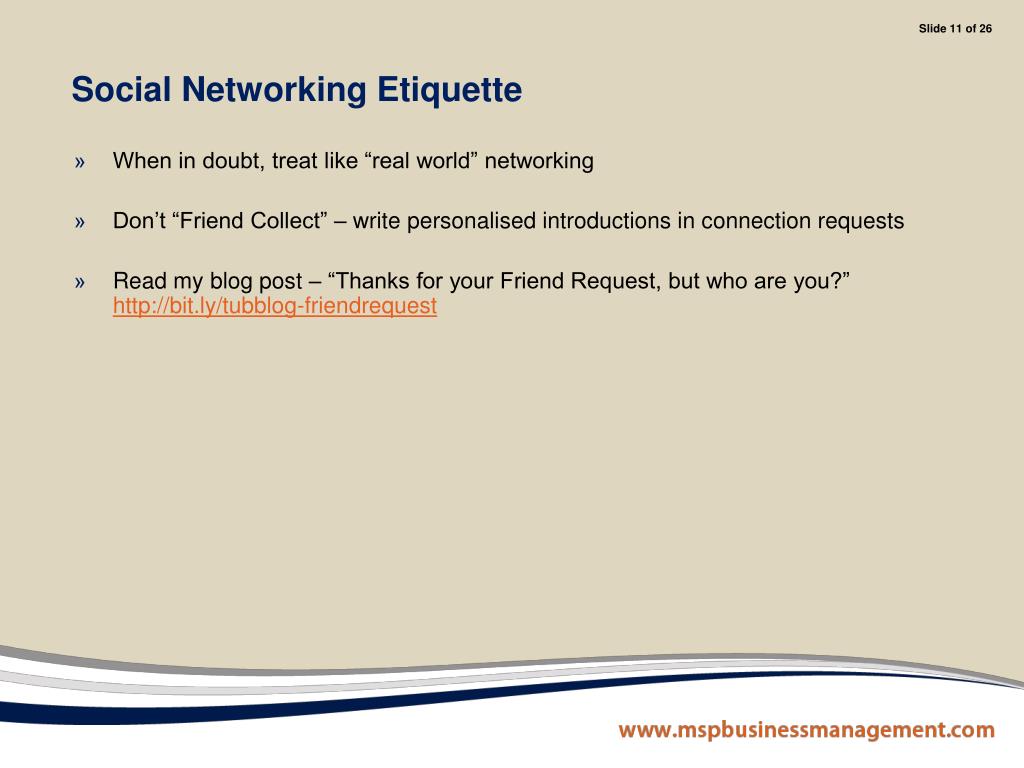 Slide 11 of 26

Social Networking Etiquette

» When in doubt, treat like “real world” networking

» Don’t “Friend Collect” – write personalised introductions in connection requests

» Read my blog post – “Thanks for your Friend Request, but who are you?” http://bit.ly/tubblog-friendrequest

www.mspbusinessmanagement.com